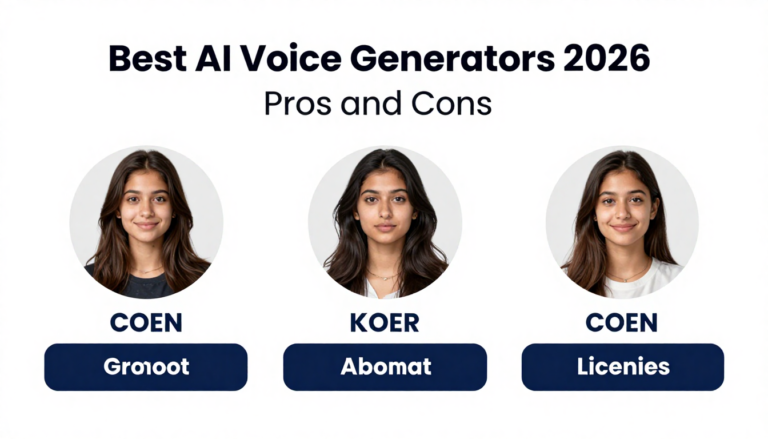 Best AI Voice Generators 2026

Pros and Cons

COEN

Gronoot

KOER

Abomat

COEN

Licenies